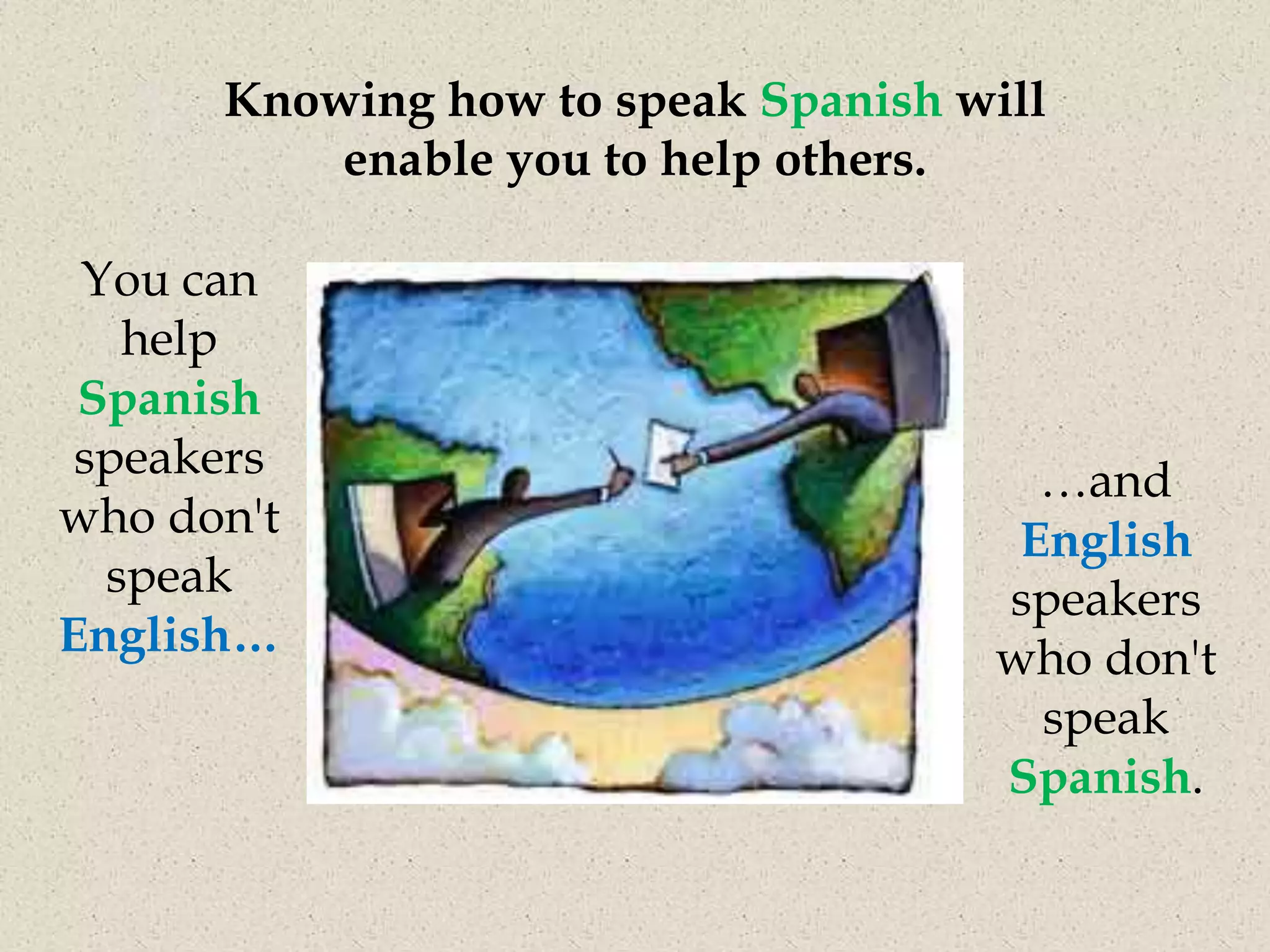 Knowing how to speak Spanish will enable you to help others.

You can help Spanish speakers who don't speak English…

…and English speakers who don't speak Spanish.